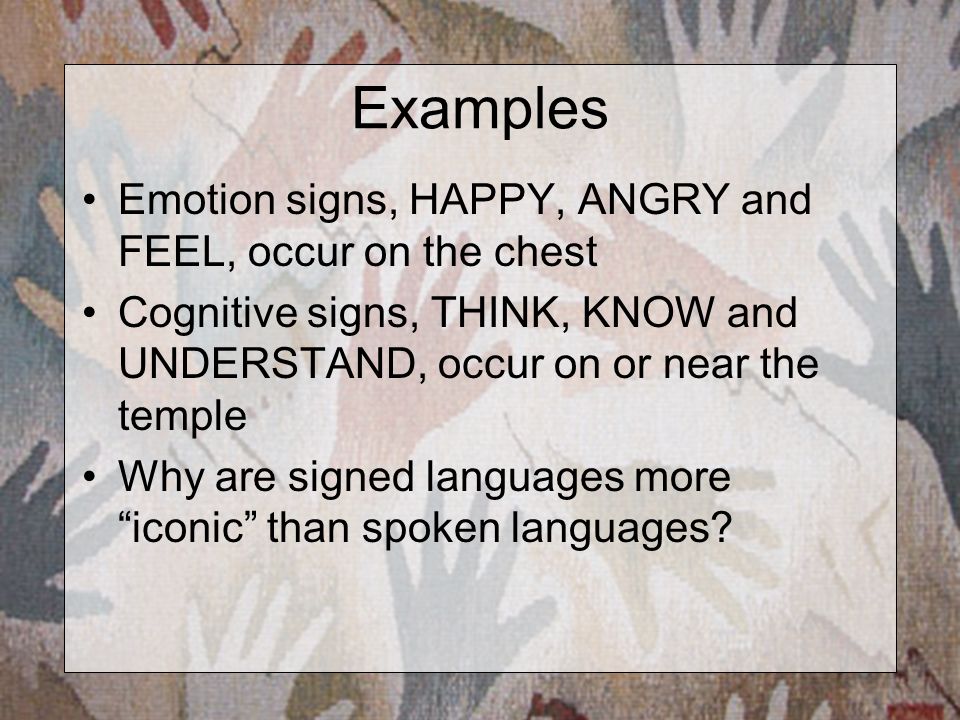 Examples

• Emotion signs, HAPPY, ANGRY and FEEL, occur on the chest
• Cognitive signs, THINK, KNOW and UNDERSTAND, occur on or near the temple
• Why are signed languages more “iconic” than spoken languages?